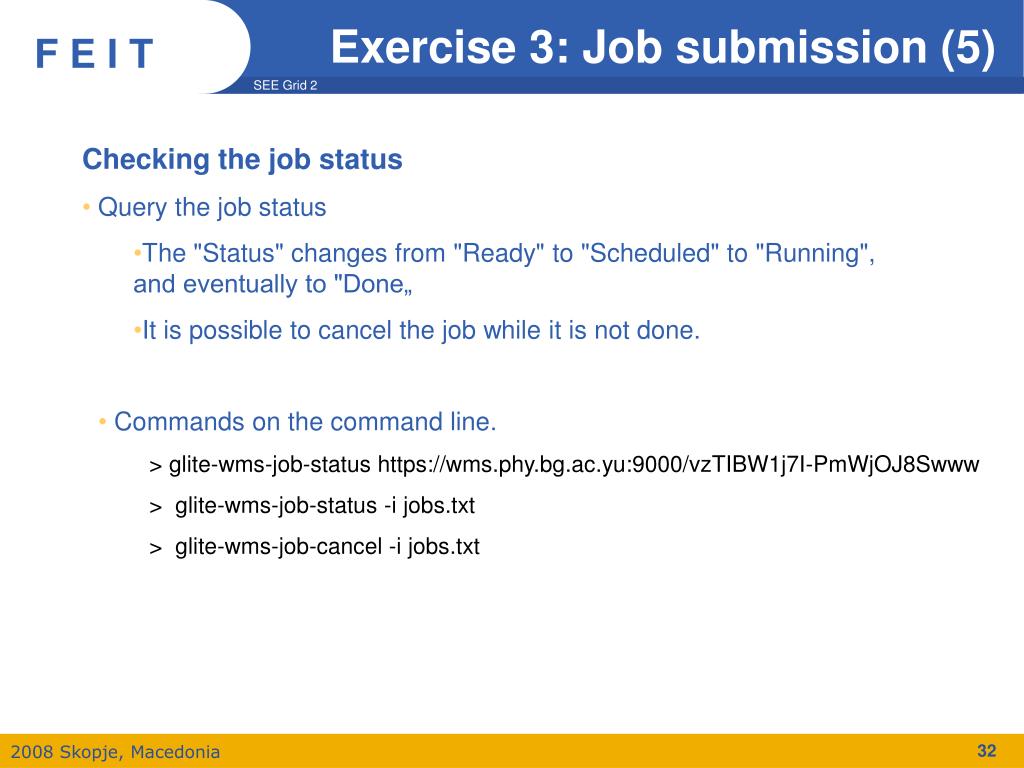 F E I T

Exercise 3: Job submission (5)

SEE Grid 2

Checking the job status

• Query the job status

•The "Status" changes from "Ready" to "Scheduled" to "Running", and eventually to "Done„

•It is possible to cancel the job while it is not done.

• Commands on the command line.

> glite-wms-job-status https://wms.phy.bg.ac.yu:9000/vzTIBW1j7I-PmWjOJ8Swww

> glite-wms-job-status -i jobs.txt

> glite-wms-job-cancel -i jobs.txt

2008 Skopje, Macedonia

32